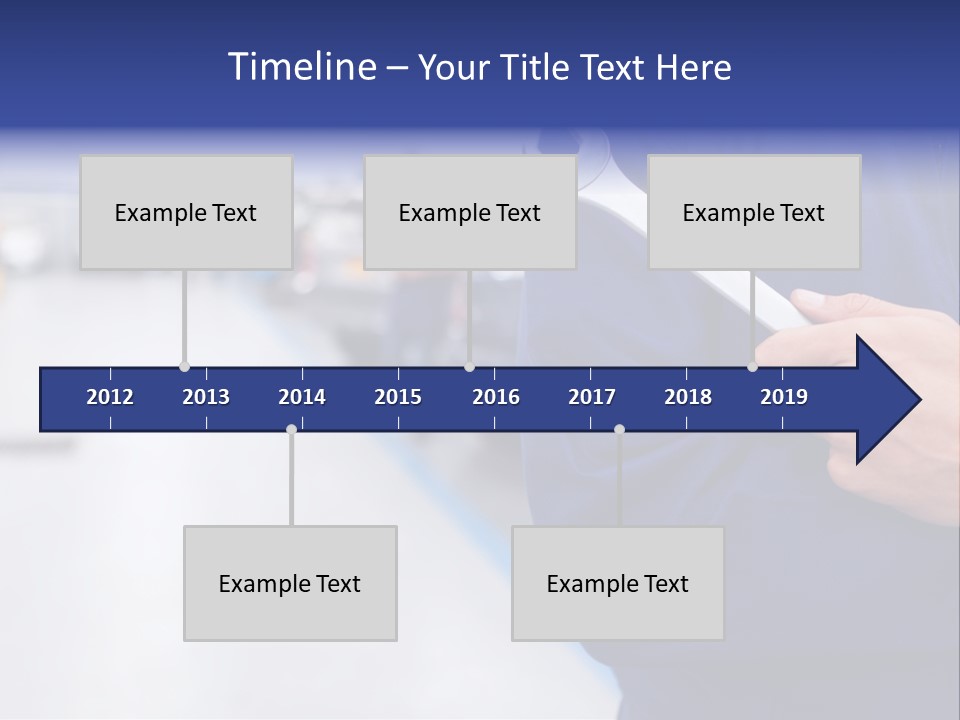 Timeline – Your Title Text Here

Example Text

Example Text

Example Text

2012 2013 2014 2015 2016 2017 2018 2019

Example Text

Example Text